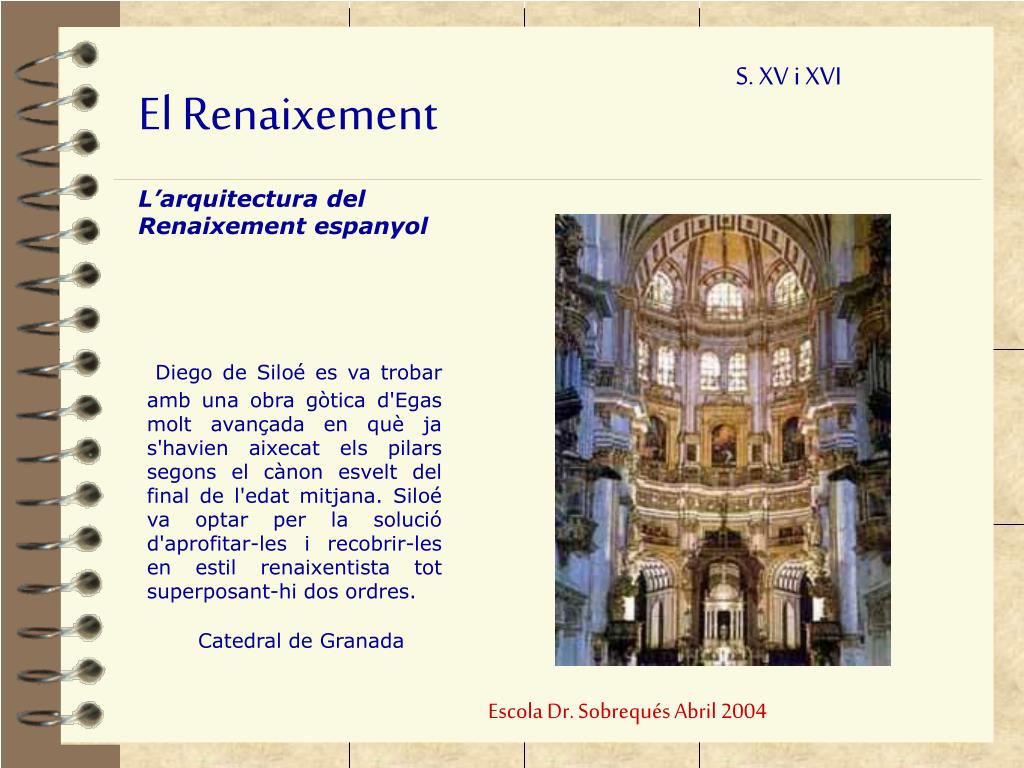 S. XV i XVI

El Renaixement

L’arquitectura del Renaixement espanyol

Diego de Siloé es va trobar amb una obra gòtica d'Egas molt avançada en què ja s'havien aixecat els pilars segons el cànon esvelt del final de l'edat mitjana. Siloé va optar per la solució d'aprofitar-les i recobrir-les en estil renaixentista tot superposant-hi dos ordres.

Catedral de Granada

Escola Dr. Sobrequés Abril 2004